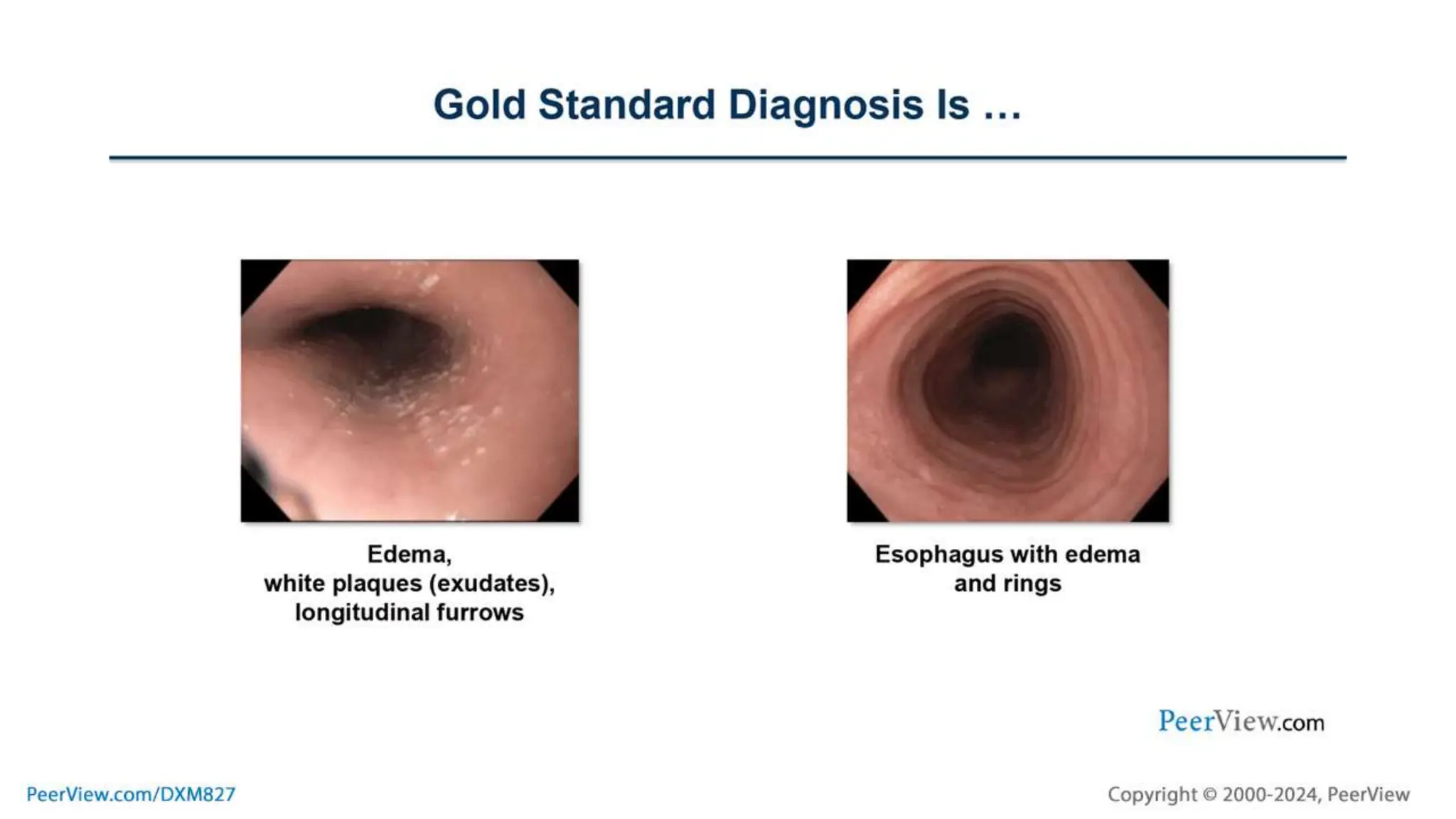 Gold Standard Diagnosis Is …

Edema, white plaques (exudates), longitudinal furrows

Esophagus with edema and rings

PeerView.com

PeerView.com/DXM827

Copyright © 2000-2024, PeerView